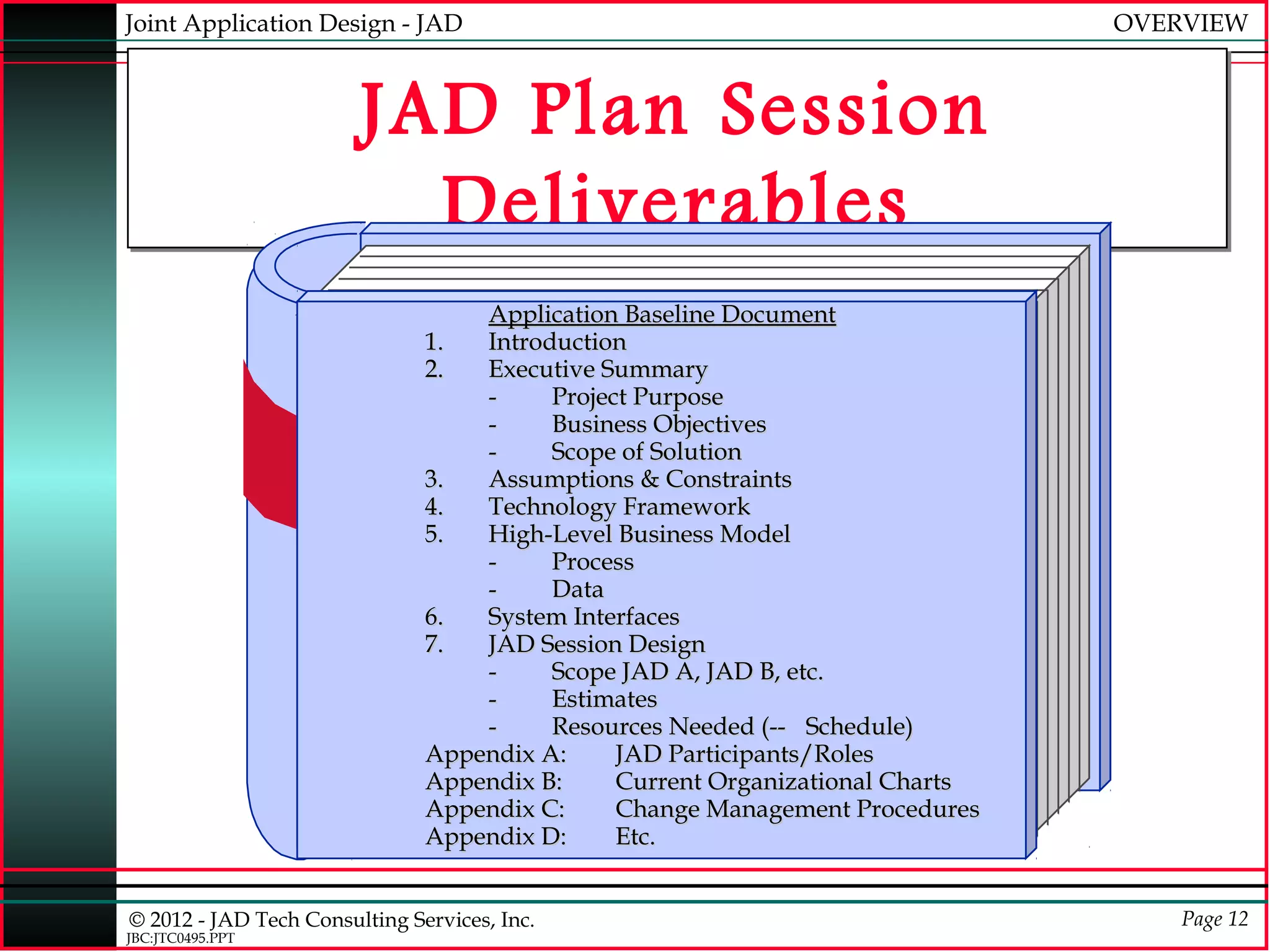 Joint Application Design - JAD

OVERVIEW

JAD Plan Session Deliverables

Application Baseline Document
1. Introduction
2. Executive Summary
- Project Purpose
- Business Objectives
- Scope of Solution
3. Assumptions & Constraints
4. Technology Framework
5. High-Level Business Model
- Process
- Data
6. System Interfaces
7. JAD Session Design
- Scope JAD A, JAD B, etc.
- Estimates
- Resources Needed (-- Schedule)
Appendix A: JAD Participants/Roles
Appendix B: Current Organizational Charts
Appendix C: Change Management Procedures
Appendix D: Etc.

© 2012 - JAD Tech Consulting Services, Inc.
JBC:JTC0495.PPT

Page 12